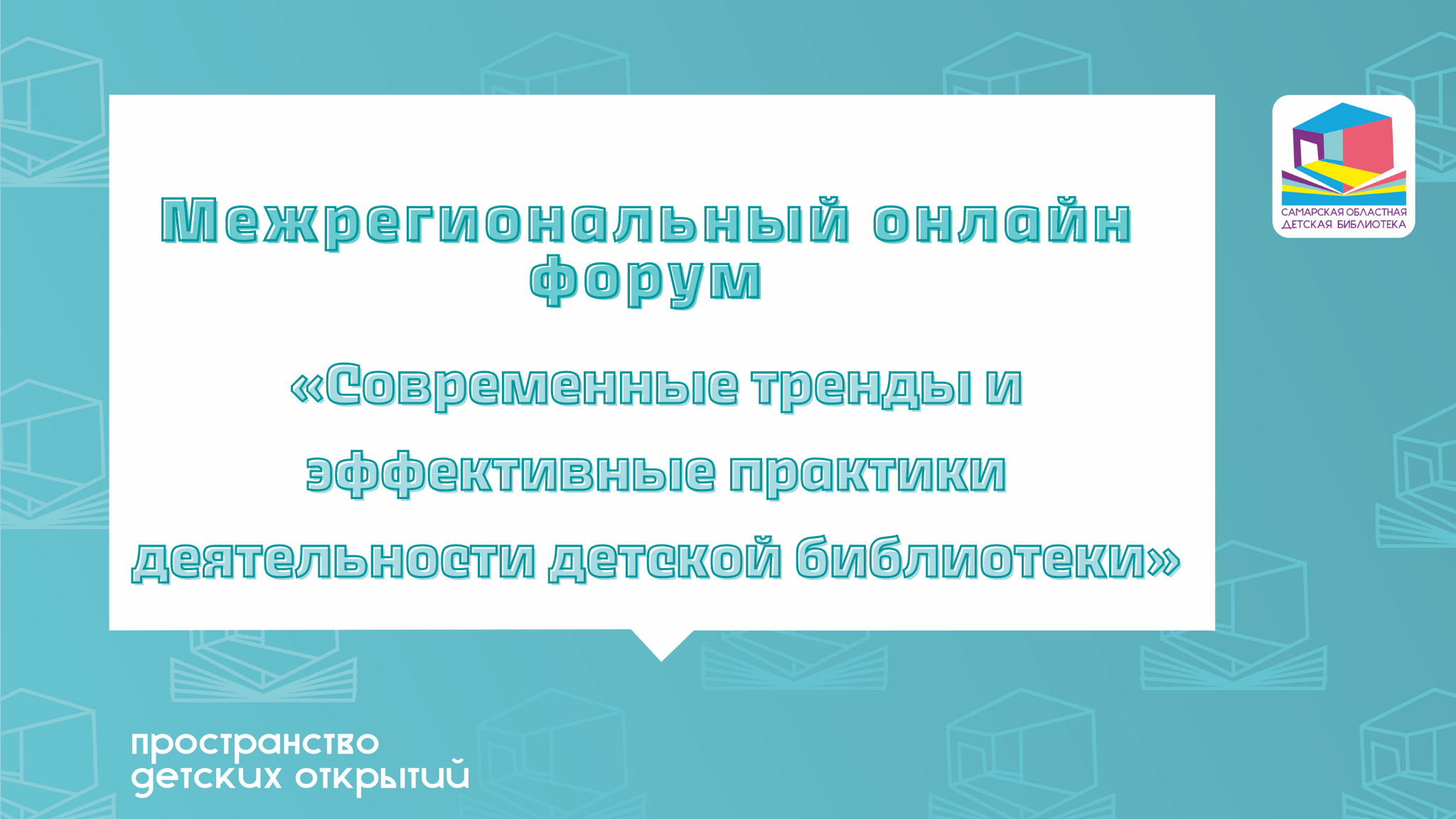 Межрегиональный онлайн форум

«Современные тренды и эффективные практики деятельности детской библиотеки»

САМАРСКАЯ ОБЛАСТНАЯ ДЕТСКАЯ БИБЛИОТЕКА

пространство детских открытий